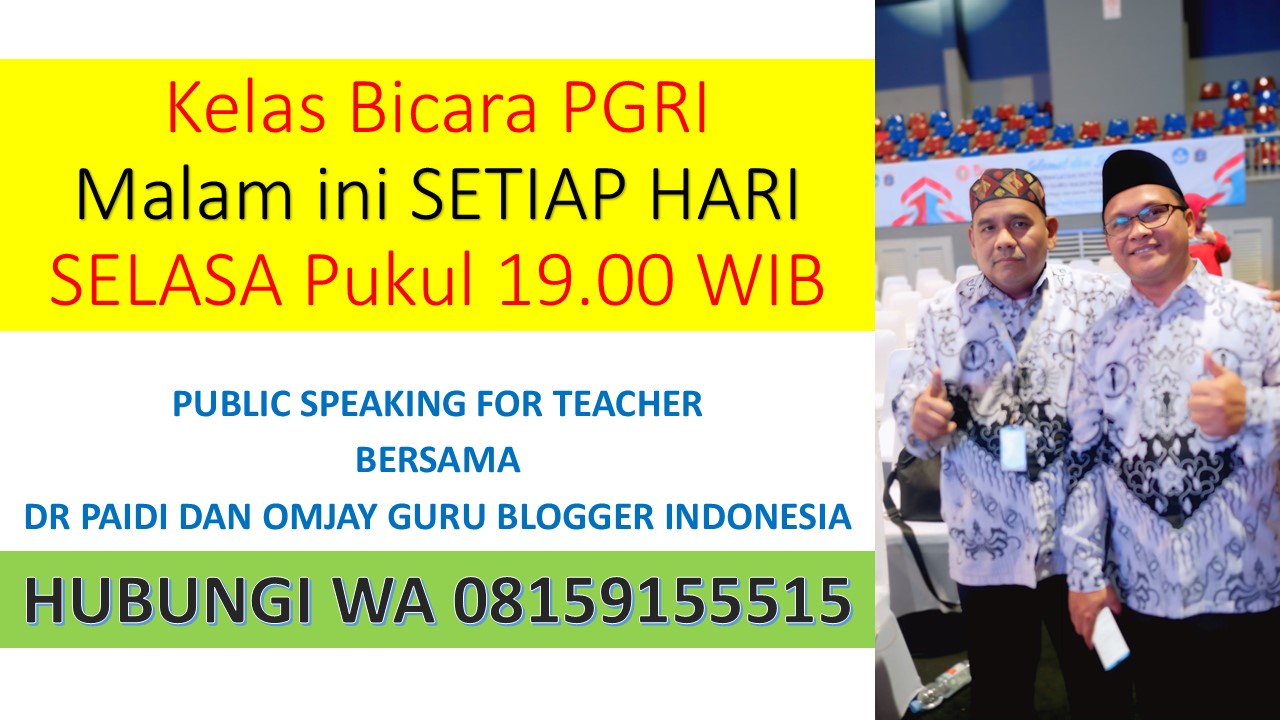 Kelas Bicara PGRI
Malam ini SETIAP HARI
SELASA Pukul 19.00 WIB

PUBLIC SPEAKING FOR TEACHER
BERSAMA
DR PAIDI DAN OMJAY GURU BLOGGER INDONESIA

HUBUNGI WA 08159155515